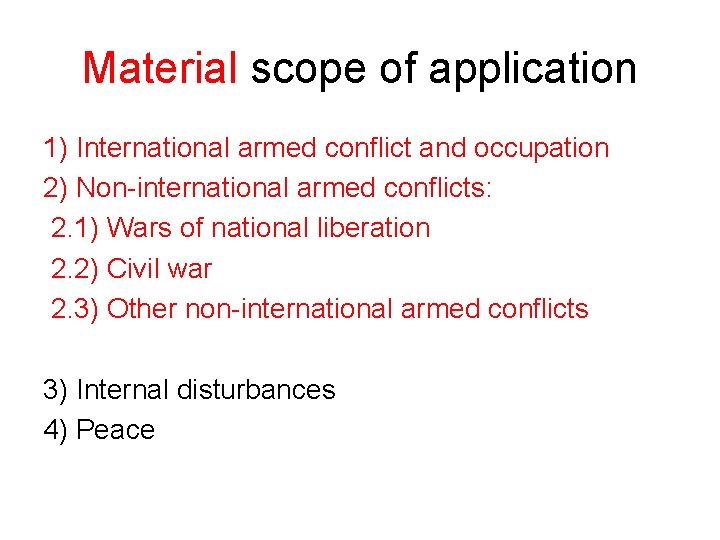 Material scope of application

1) International armed conflict and occupation
2) Non-international armed conflicts:
2.1) Wars of national liberation
2.2) Civil war
2.3) Other non-international armed conflicts

3) Internal disturbances
4) Peace